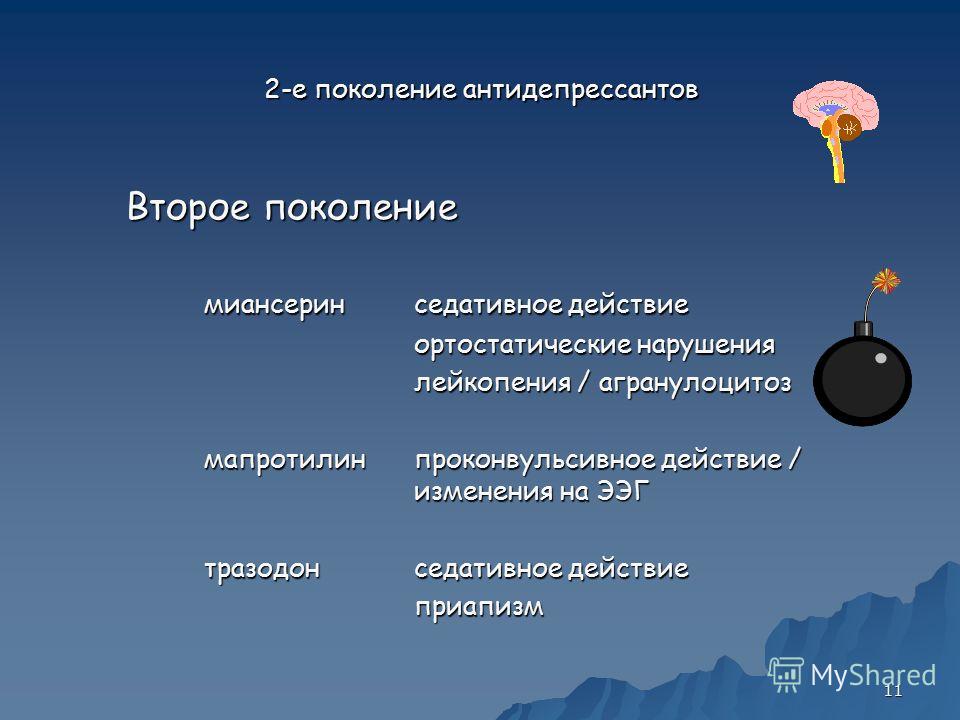 2-е поколение антидепрессантов

Второе поколение

миансерин седативное действие
ортостатические нарушения
лейкопения / агранулоцитоз

мапротилин проконвульсивное действие / изменения на ЭЭГ

тразодон седативное действие
приапизм

MyShared

11